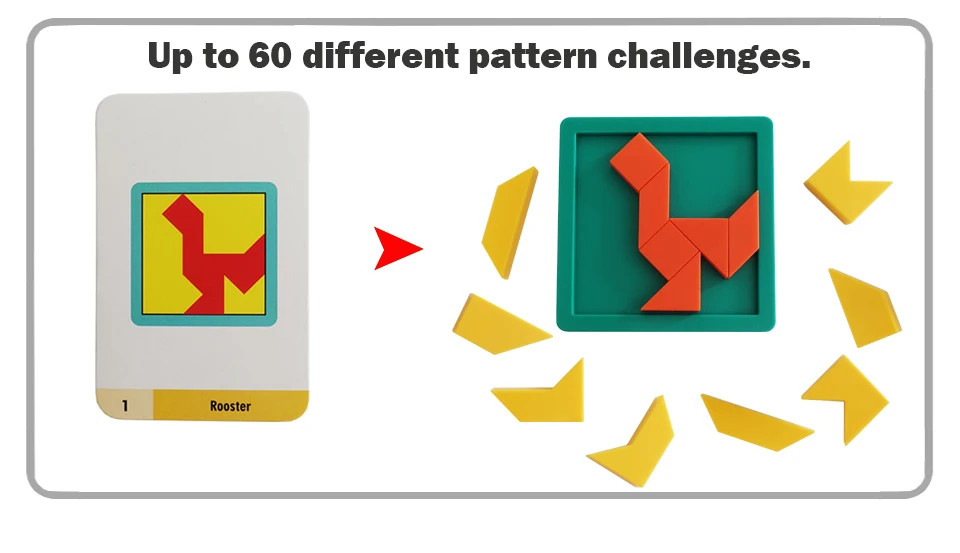 Up to 60 different pattern challenges.

1 Rooster